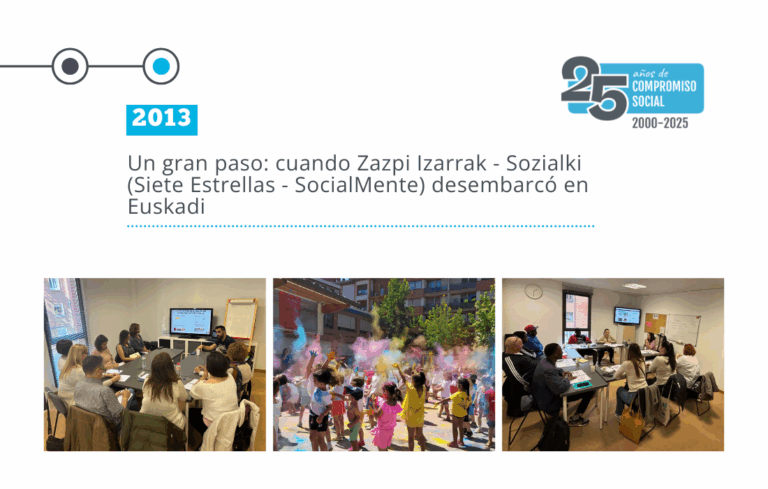 25 años de COMPROMISO SOCIAL
2000-2025

2013

Un gran paso: cuando Zazpi Izarrak - Sozialki (Siete Estrellas - SocialMente) desembarcó en Euskadi